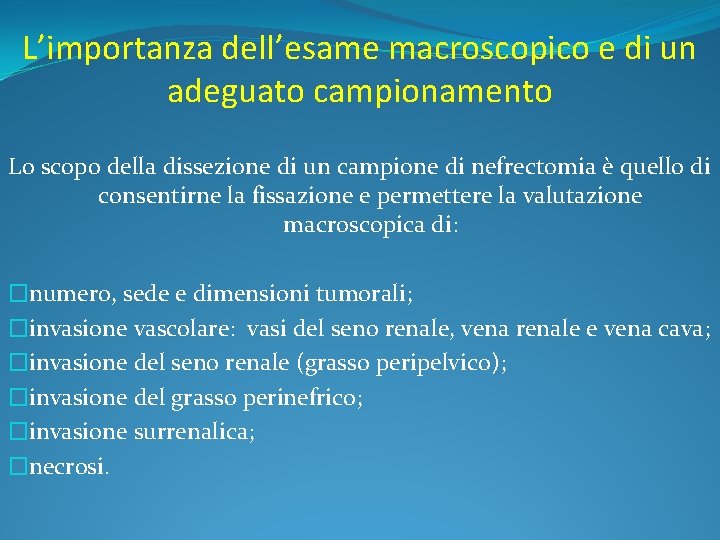 L’importanza dell’esame macroscopico e di un adeguato campionamento

Lo scopo della dissezione di un campione di nefrectomia è quello di consentirne la fissazione e permettere la valutazione macroscopica di:

□numero, sede e dimensioni tumorali;
□invasione vascolare: vasi del seno renale, vena renale e vena cava;
□invasione del seno renale (grasso peripelvico);
□invasione del grasso perinefrico;
□invasione surrenalica;
□necrosi.